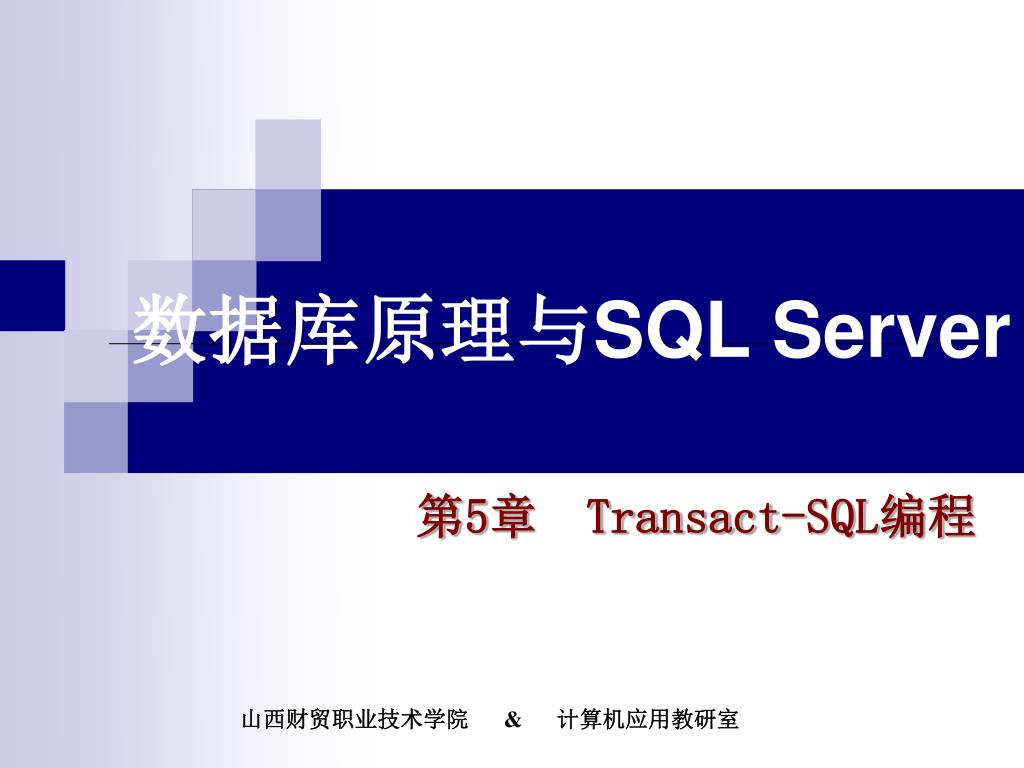 数据库原理与SQL Server

第5章 Transact-SQL编程

山西财贸职业技术学院 & 计算机应用教研室